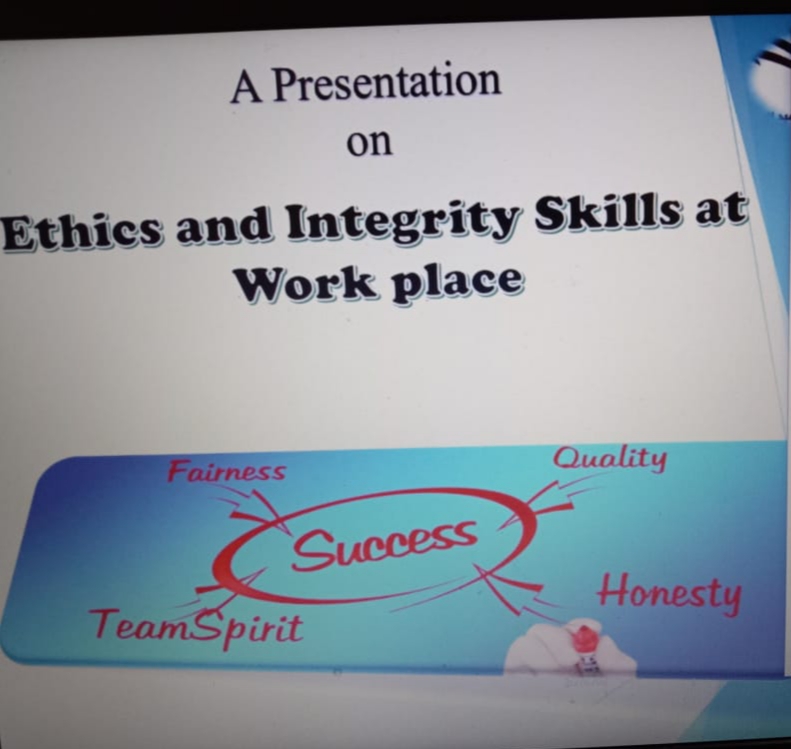 A Presentation
on

Ethics and Integrity Skills at Work place

Fairness
Quality
Success
TeamSpirit
Honesty